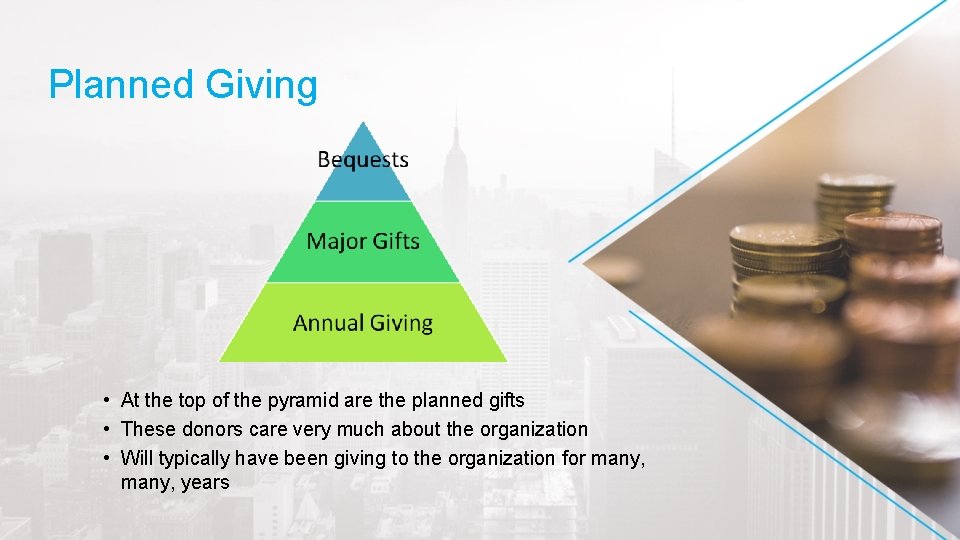 Planned Giving

Bequests

Major Gifts

Annual Giving

• At the top of the pyramid are the planned gifts
• These donors care very much about the organization
• Will typically have been giving to the organization for many, many, years